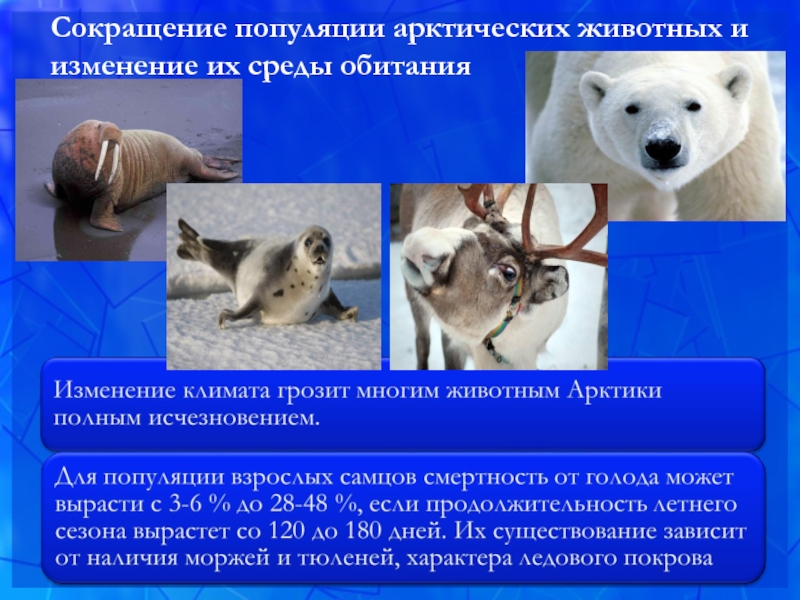 Сокращение популяции арктических животных и изменение их среды обитания

Изменение климата грозит многим животным Арктики полным исчезновением.

Для популяции взрослых самцов смертность от голода может вырасти с 3-6 % до 28-48 %, если продолжительность летнего сезона вырастет со 120 до 180 дней. Их существование зависит от наличия моржей и тюленей, характера ледового покрова